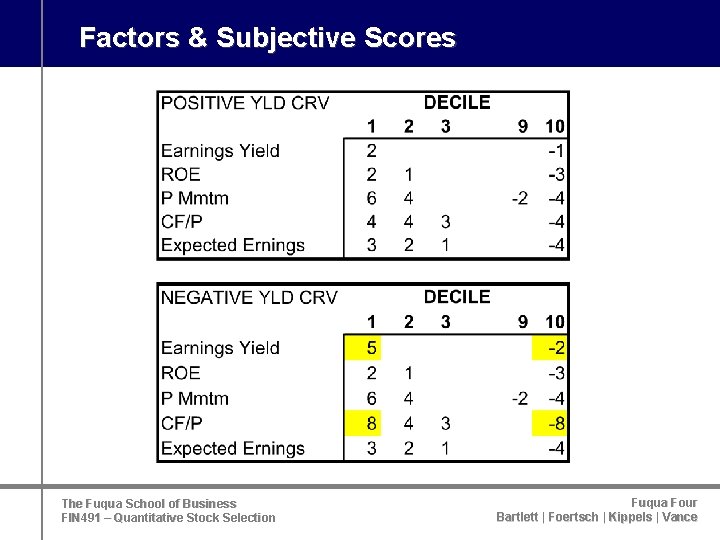 Factors & Subjective Scores

| POSITIVE YLD CRV | DECILE | | | | |
|---|---|---|---|---|---|
| | 1 | 2 | 3 | 9 | 10 |
| Earnings Yield | 2 | | | | -1 |
| ROE | 2 | 1 | | | -3 |
| P Mmtm | 6 | 4 | | -2 | -4 |
| CF/P | 4 | 4 | 3 | | -4 |
| Expected Ernings | 3 | 2 | 1 | | -4 |

| NEGATIVE YLD CRV | DECILE | | | | |
|---|---|---|---|---|---|
| | 1 | 2 | 3 | 9 | 10 |
| Earnings Yield | 5 | | | | -2 |
| ROE | 2 | 1 | | | -3 |
| P Mmtm | 6 | 4 | | -2 | -4 |
| CF/P | 8 | 4 | 3 | | -8 |
| Expected Ernings | 3 | 2 | 1 | | -4 |

The Fuqua School of Business
FIN491 – Quantitative Stock Selection

Fuqua Four
Bartlett | Foertsch | Kippels | Vance